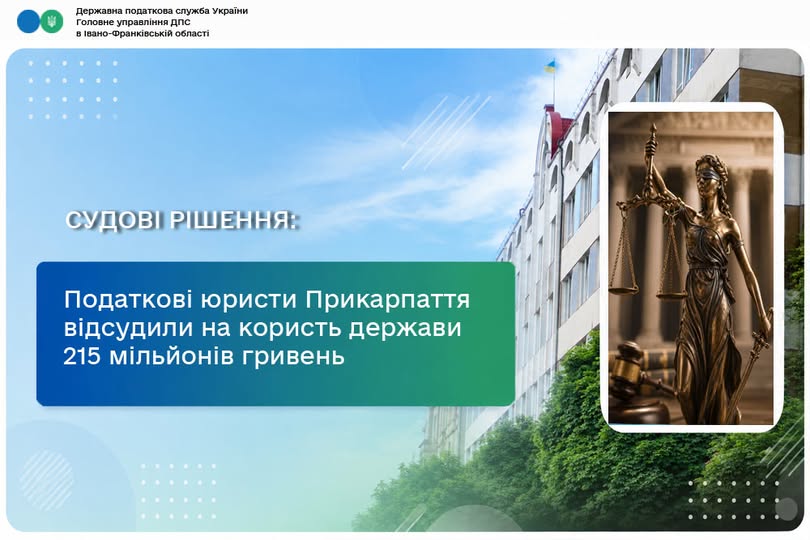 Державна податкова служба України
Головне управління ДПС
в Івано-Франківській області

СУДОВІ РІШЕННЯ:

Податкові юристи Прикарпаття відсудили на користь держави 215 мільйонів гривень